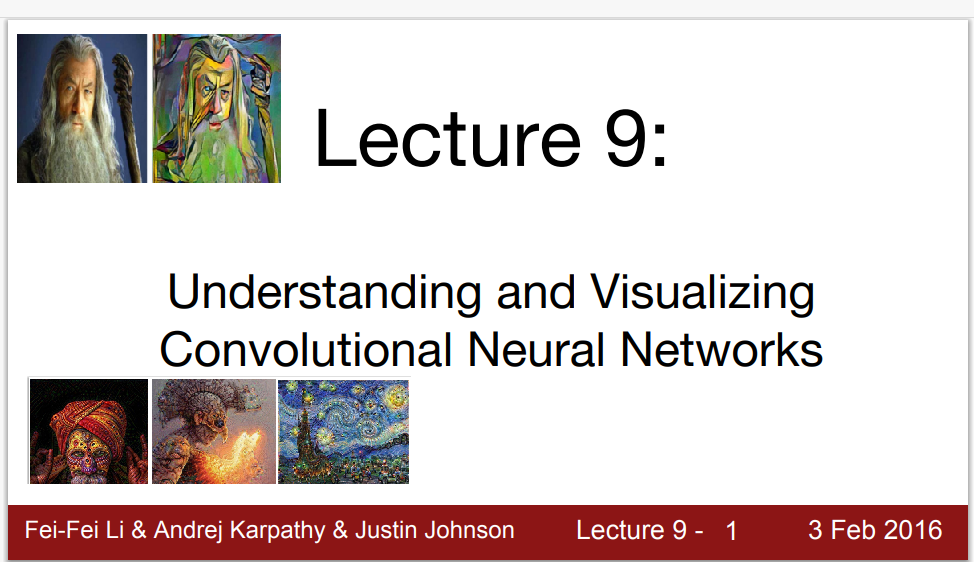 Lecture 9:

Understanding and Visualizing Convolutional Neural Networks

Fei-Fei Li & Andrej Karpathy & Justin Johnson Lecture 9 - 1 3 Feb 2016